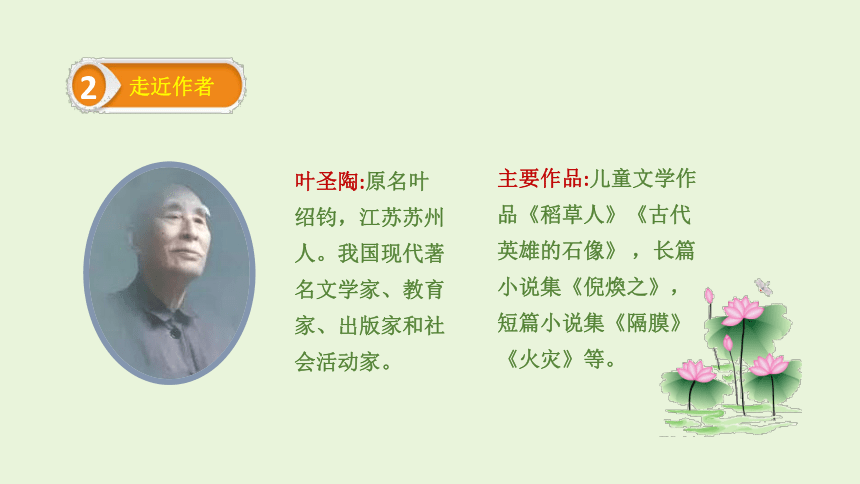 2 走近作者

叶圣陶:原名叶绍钧，江苏苏州人。我国现代著名文学家、教育家、出版家和社会活动家。

主要作品:儿童文学作品《稻草人》《古代英雄的石像》，长篇小说集《倪焕之》，短篇小说集《隔膜》《火灾》等。